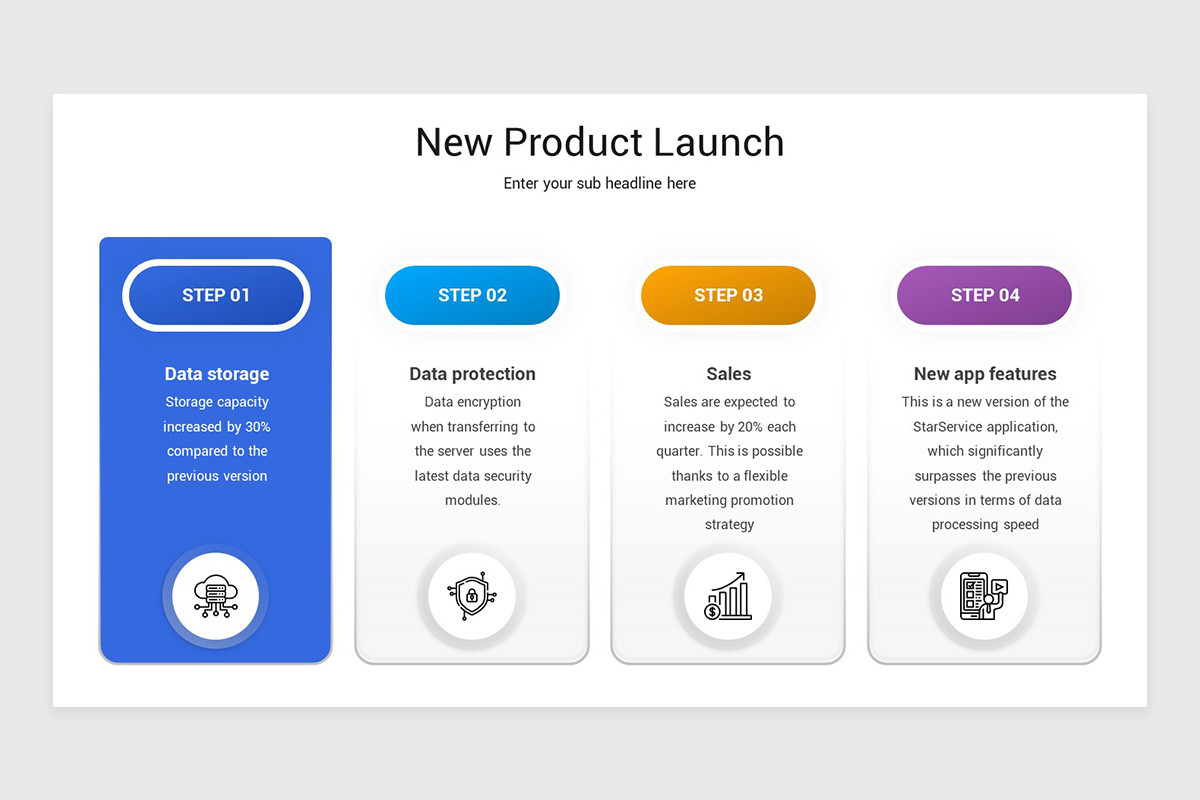 New Product Launch

Enter your sub headline here

STEP 01

Data storage

Storage capacity increased by 30% compared to the previous version

STEP 02

Data protection

Data encryption when transferring to the server uses the latest data security modules.

STEP 03

Sales

Sales are expected to increase by 20% each quarter. This is possible thanks to a flexible marketing promotion strategy

STEP 04

New app features

This is a new version of the StarService application, which significantly surpasses the previous versions in terms of data processing speed